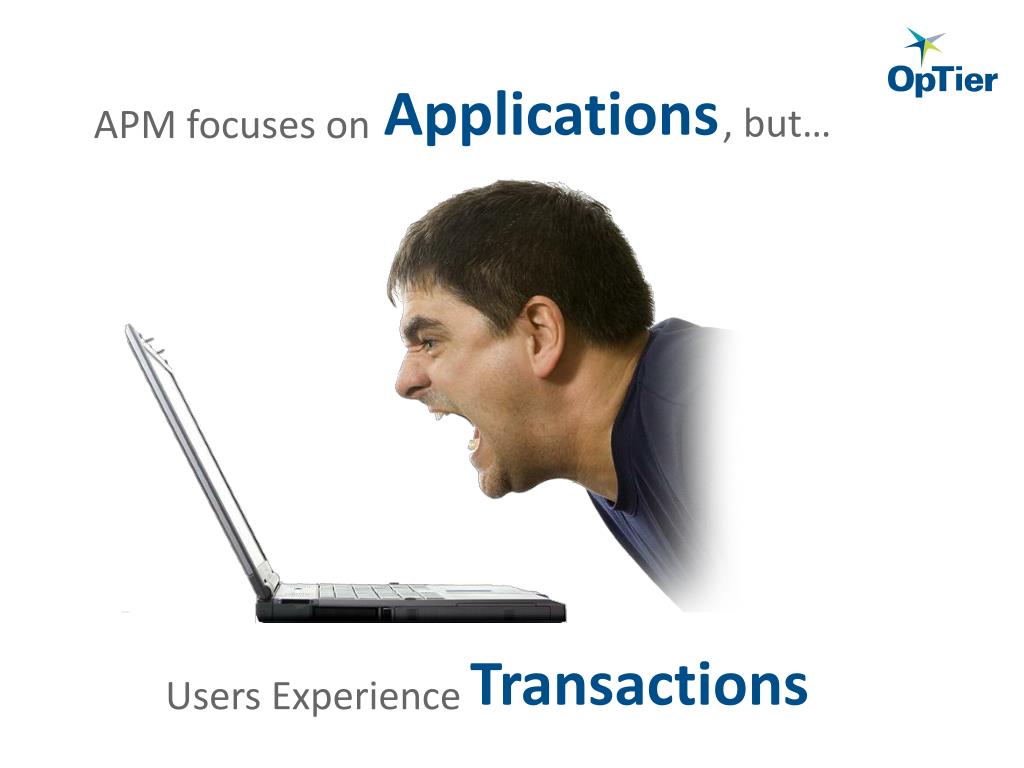 OpTier

APM focuses on Applications, but…

Users Experience Transactions